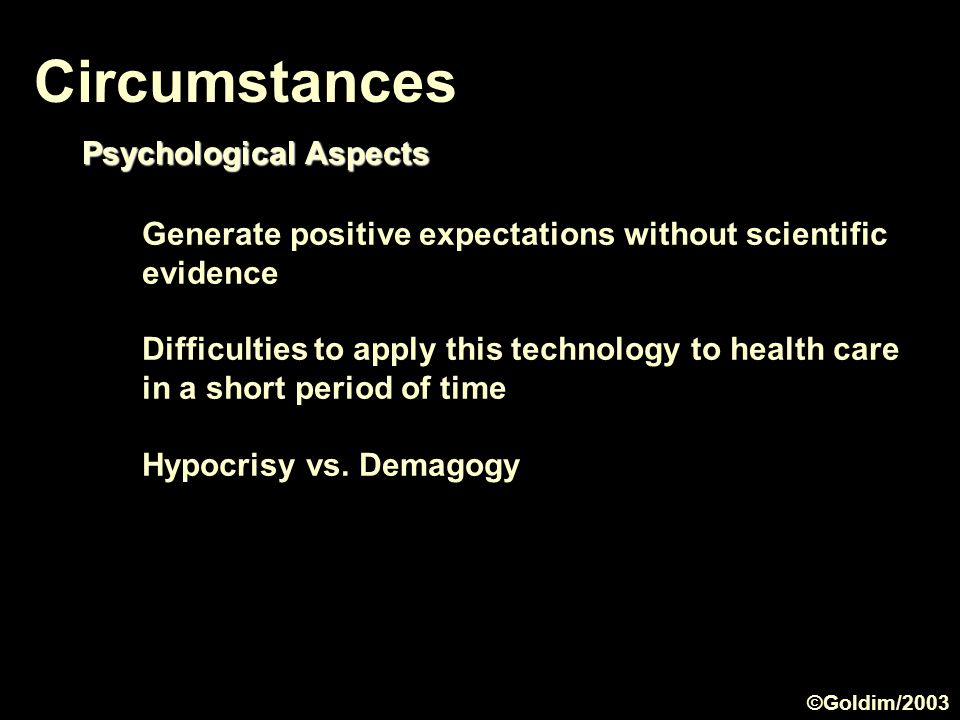 Circumstances

Psychological Aspects

Generate positive expectations without scientific evidence

Difficulties to apply this technology to health care in a short period of time

Hypocrisy vs. Demagogy

©Goldim/2003